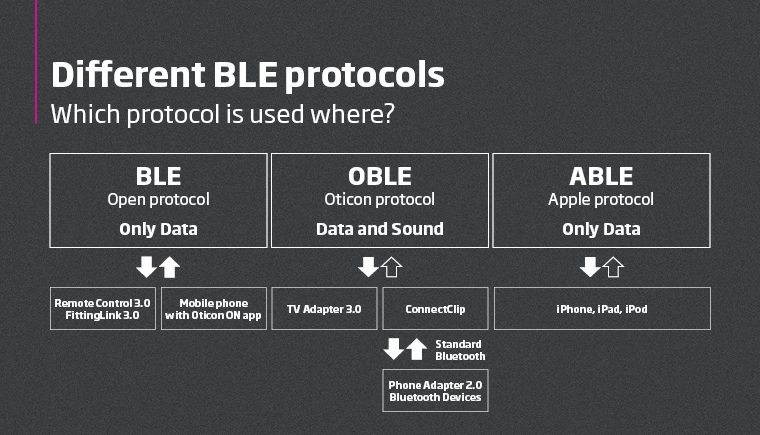 Different BLE protocols
Which protocol is used where?

BLE
Open protocol
Only Data

OBLE
Oticon protocol
Data and Sound

ABLE
Apple protocol
Only Data

Remote Control 3.0
FittingLink 3.0

Mobile phone
with Oticon ON app

TV Adapter 3.0

ConnectClip

iPhone, iPad, iPod

Standard
Bluetooth

Phone Adapter 2.0
Bluetooth Devices